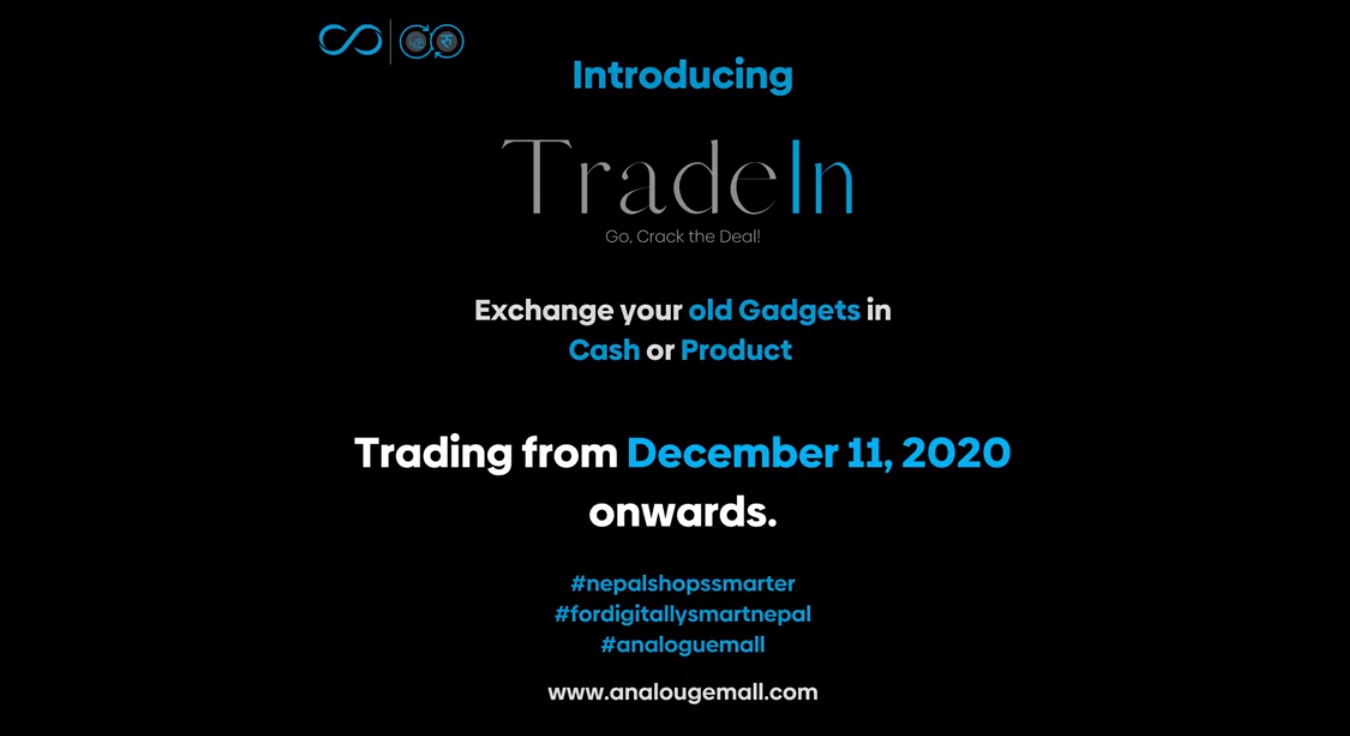 Introducing

TradeIn
Go, Crack the Deal!

Exchange your old Gadgets in Cash or Product

Trading from December 11, 2020 onwards.

#nepalshopssmarter
#fordigitallysmartnepal
#analoguemall

www.analougemall.com